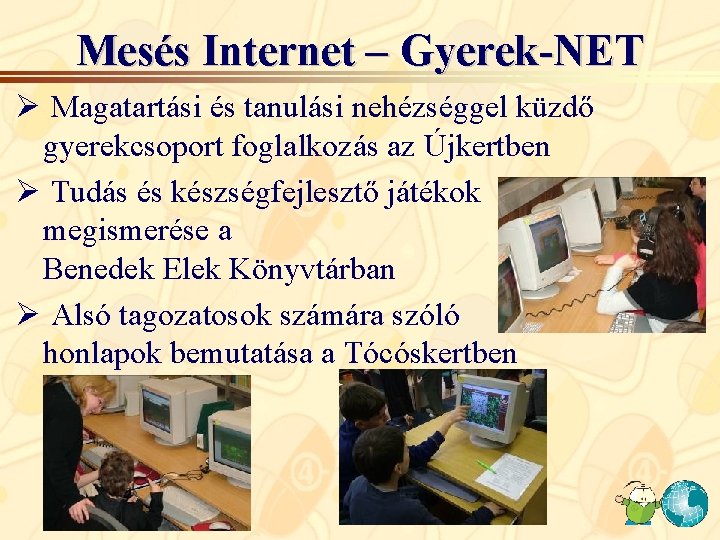 Mesés Internet – Gyerek-NET

➢ Magatartási és tanulási nehézséggel küzdő gyerekcsoport foglalkozás az Újkertben

➢ Tudás és készségfejlesztő játékok megismerése a Benedek Elek Könyvtárban

➢ Alsó tagozatosok számára szóló honlapok bemutatása a Tócóskertben